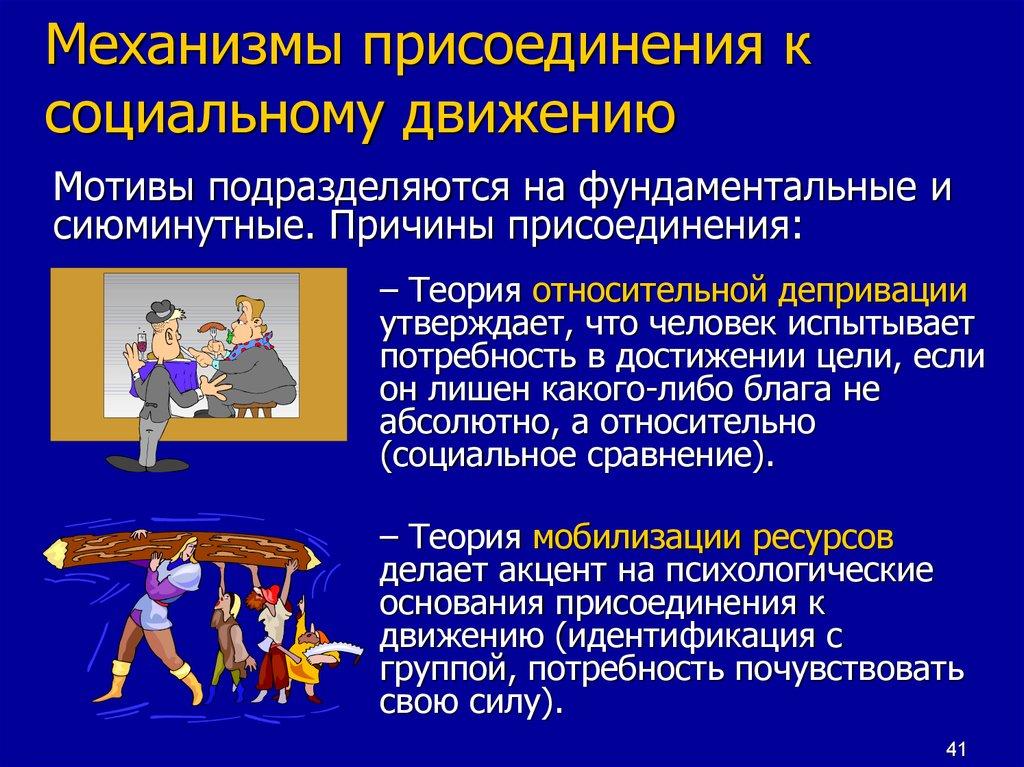 Механизмы присоединения к социальному движению

Мотивы подразделяются на фундаментальные и сиюминутные. Причины присоединения:

– Теория относительной депривации утверждает, что человек испытывает потребность в достижении цели, если он лишен какого-либо блага не абсолютно, а относительно (социальное сравнение).

– Теория мобилизации ресурсов делает акцент на психологические основания присоединения к движению (идентификация с группой, потребность почувствовать свою силу).

41